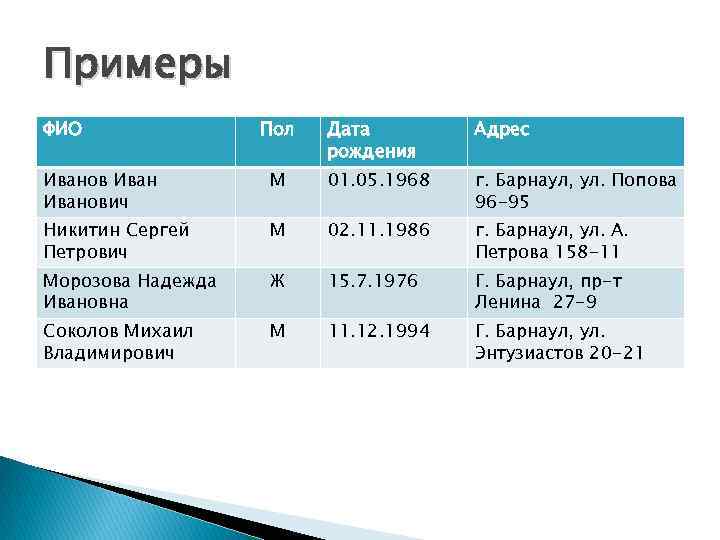 Примеры

| ФИО | Пол | Дата рождения | Адрес |
|---|---|---|---|
| Иванов Иван Иванович | М | 01.05.1968 | г. Барнаул, ул. Попова 96-95 |
| Никитин Сергей Петрович | М | 02.11.1986 | г. Барнаул, ул. А. Петрова 158-11 |
| Морозова Надежда Ивановна | Ж | 15.7.1976 | Г. Барнаул, пр-т Ленина 27-9 |
| Соколов Михаил Владимирович | М | 11.12.1994 | Г. Барнаул, ул. Энтузиастов 20-21 |